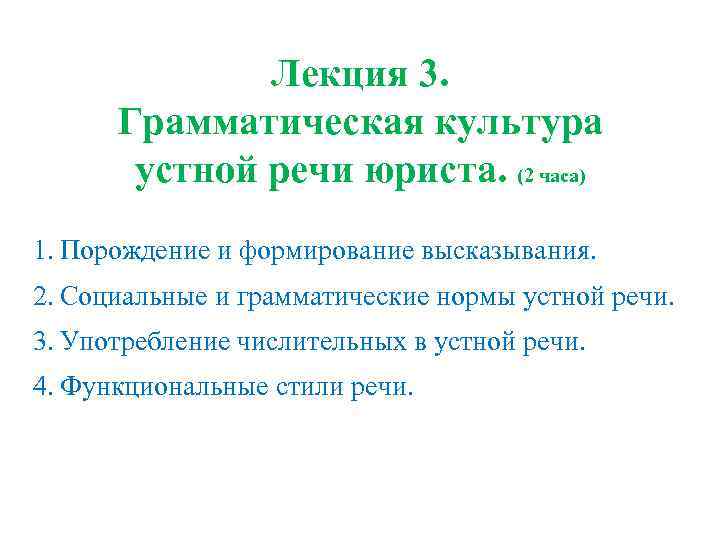 Лекция 3.
Грамматическая культура устной речи юриста. (2 часа)

1. Порождение и формирование высказывания.
2. Социальные и грамматические нормы устной речи.
3. Употребление числительных в устной речи.
4. Функциональные стили речи.